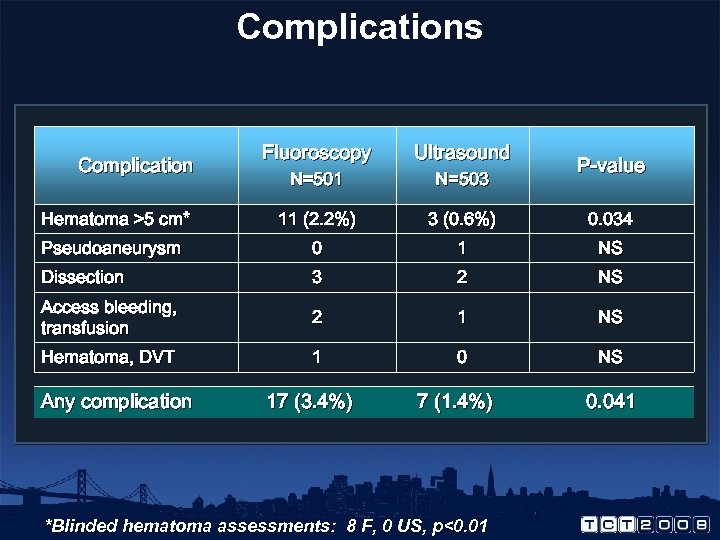 Complications

| Complication | Fluoroscopy N=501 | Ultrasound N=503 | P-value |
|---|---|---|---|
| Hematoma >5 cm* | 11 (2.2%) | 3 (0.6%) | 0.034 |
| Pseudoaneurysm | 0 | 1 | NS |
| Dissection | 3 | 2 | NS |
| Access bleeding, transfusion | 2 | 1 | NS |
| Hematoma, DVT | 1 | 0 | NS |
| Any complication | 17 (3.4%) | 7 (1.4%) | 0.041 |

*Blinded hematoma assessments: 8 F, 0 US, p<0.01

TCT2008